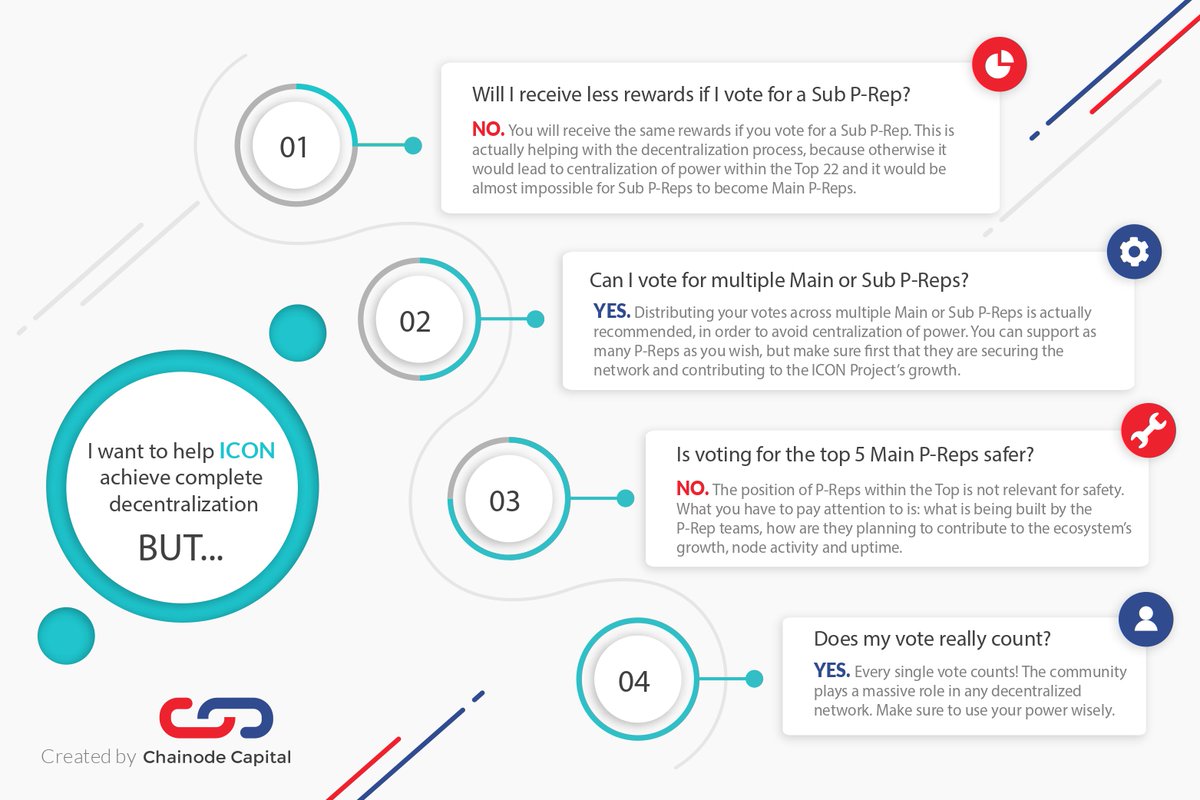 I want to help ICON achieve complete decentralization

BUT...

01

Will I receive less rewards if I vote for a Sub P-Rep?

NO. You will receive the same rewards if you vote for a Sub P-Rep. This is actually helping with the decentralization process, because otherwise it would lead to centralization of power within the Top 22 and it would be almost impossible for Sub P-Reps to become Main P-Reps.

02

Can I vote for multiple Main or Sub P-Reps?

YES. Distributing your votes across multiple Main or Sub P-Reps is actually recommended, in order to avoid centralization of power. You can support as many P-Reps as you wish, but make sure first that they are securing the network and contributing to the ICON Project's growth.

03

Is voting for the top 5 Main P-Reps safer?

NO. The position of P-Reps within the Top is not relevant for safety. What you have to pay attention to is: what is being built by the P-Rep teams, how are they planning to contribute to the ecosystem's growth, node activity and uptime.

04

Does my vote really count?

YES. Every single vote counts! The community plays a massive role in any decentralized network. Make sure to use your power wisely.

Created by Chainode Capital